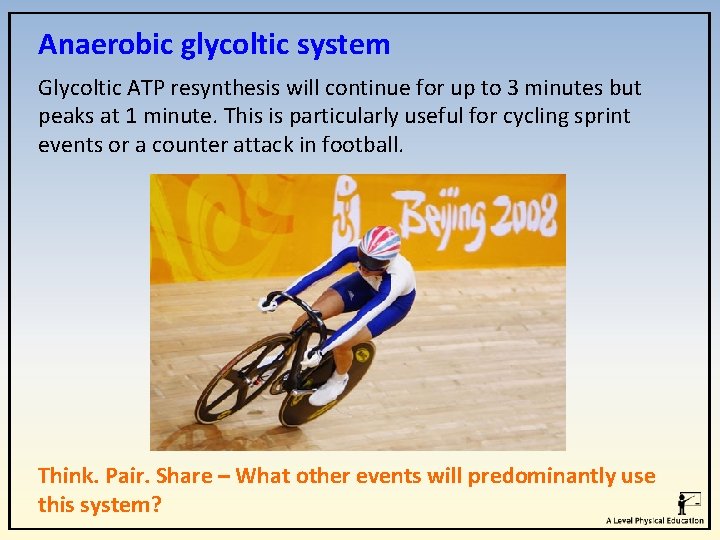 Anaerobic glycoltic system

Glycoltic ATP resynthesis will continue for up to 3 minutes but peaks at 1 minute. This is particularly useful for cycling sprint events or a counter attack in football.

Beijing 2008

Think. Pair. Share – What other events will predominantly use this system?

A Level Physical Education